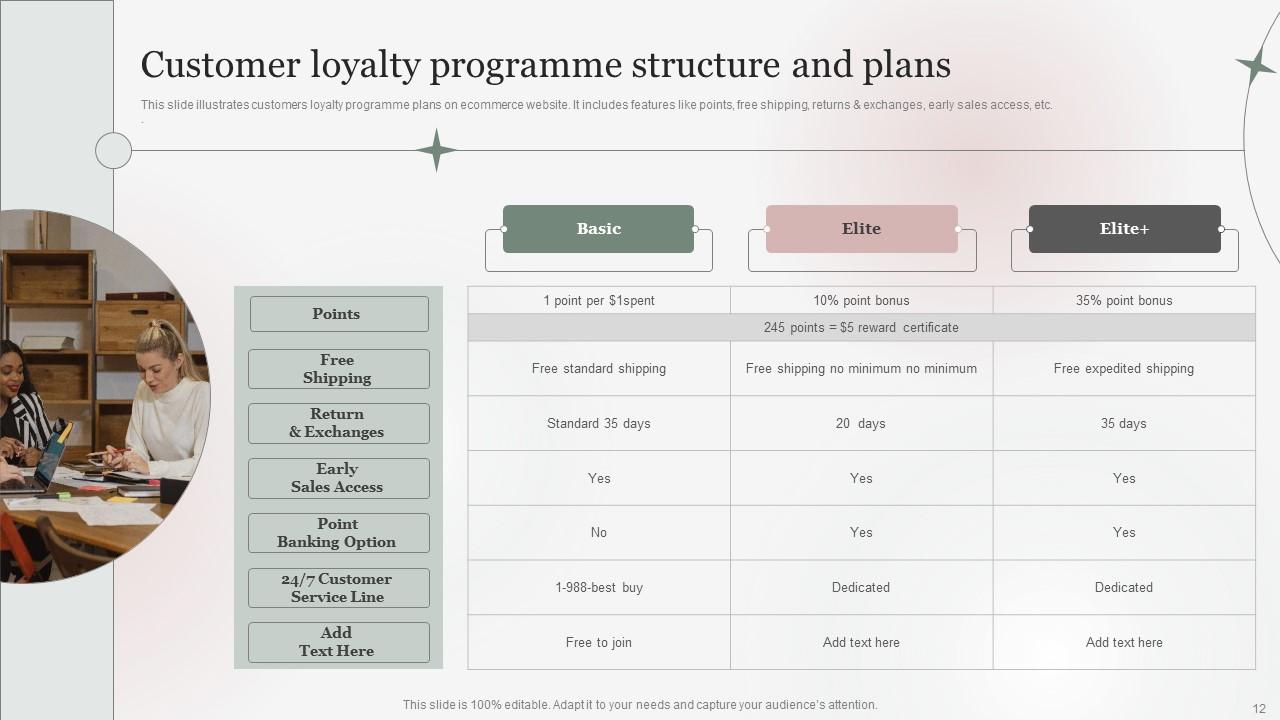 Customer loyalty programme structure and plans

This slide illustrates customers loyalty programme plans on ecommerce website. It includes features like points, free shipping, returns & exchanges, early sales access, etc.

| | Basic | Elite | Elite+ |
|---|---|---|---|
| Points | 1 point per $1spent | 10% point bonus | 35% point bonus |
| | 245 points = $5 reward certificate | | |
| Free Shipping | Free standard shipping | Free shipping no minimum no minimum | Free expedited shipping |
| Return & Exchanges | Standard 35 days | 20 days | 35 days |
| Early Sales Access | Yes | Yes | Yes |
| Point Banking Option | No | Yes | Yes |
| 24/7 Customer Service Line | 1-988-best buy | Dedicated | Dedicated |
| Add Text Here | Free to join | Add text here | Add text here |

This slide is 100% editable. Adapt it to your needs and capture your audience's attention.

12